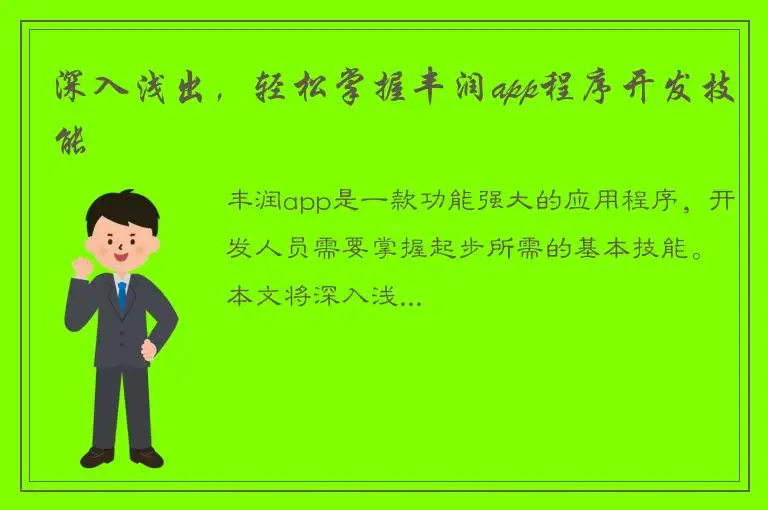 深入浅出，轻松掌握丰润app程序开发技能

丰润app是一款功能强大的应用程序，开发人员需要掌握起步所需的基本技能。本文将深入浅...